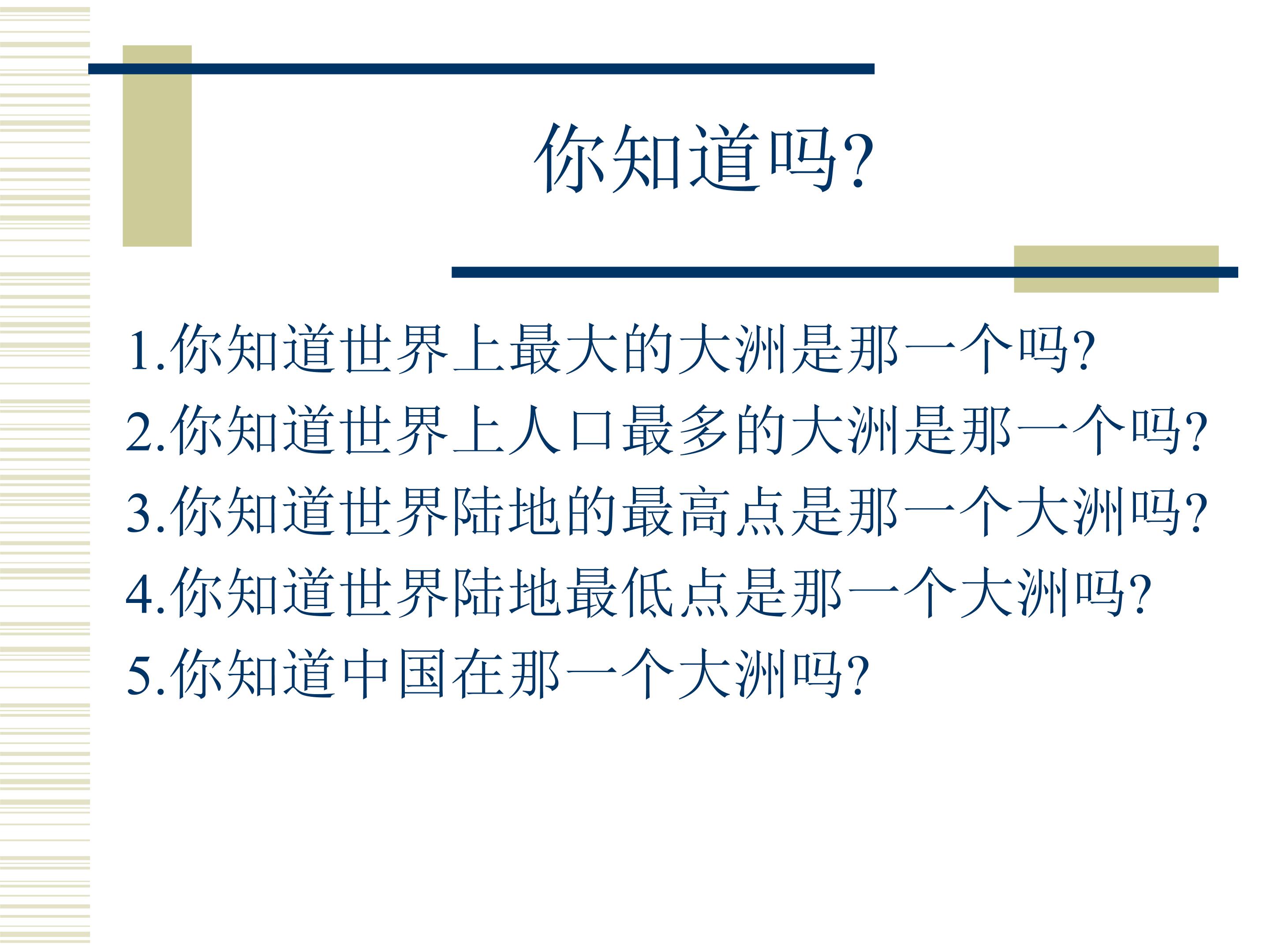 你知道吗?

1.你知道世界上最大的大洲是那一个吗?

2.你知道世界上人口最多的大洲是那一个吗?

3.你知道世界陆地的最高点是那一个大洲吗?

4.你知道世界陆地最低点是那一个大洲吗?

5.你知道中国在那一个大洲吗?